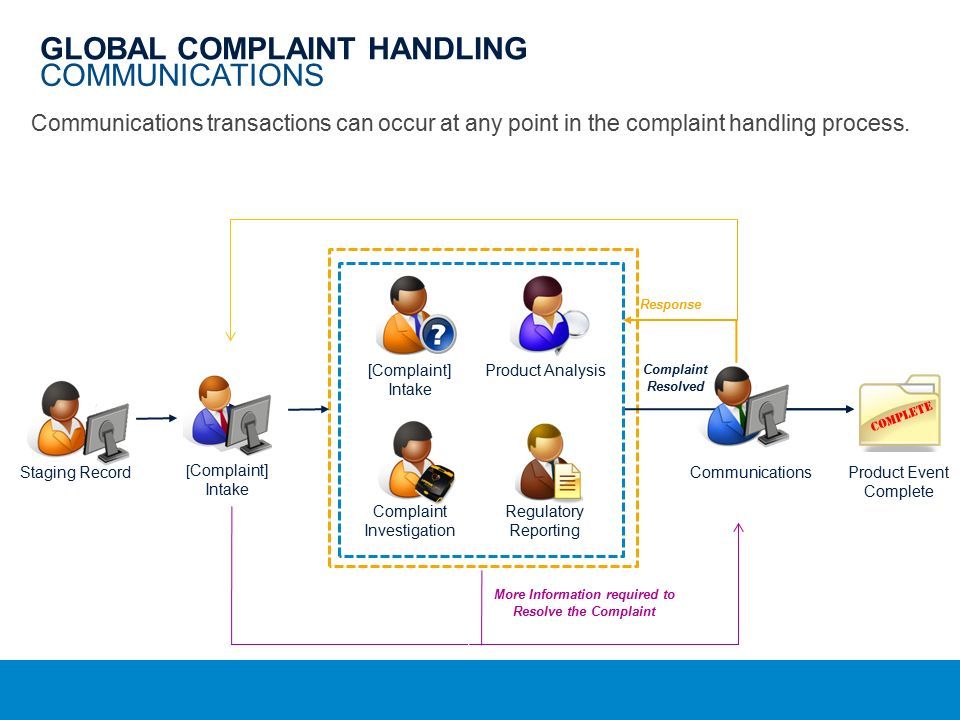 GLOBAL COMPLAINT HANDLING
COMMUNICATIONS

Communications transactions can occur at any point in the complaint handling process.

Staging Record

[Complaint] Intake

[Complaint] Intake

Product Analysis

Complaint Investigation

Regulatory Reporting

Response

Complaint Resolved

Communications

COMPLETE

Product Event Complete

More Information required to Resolve the Complaint